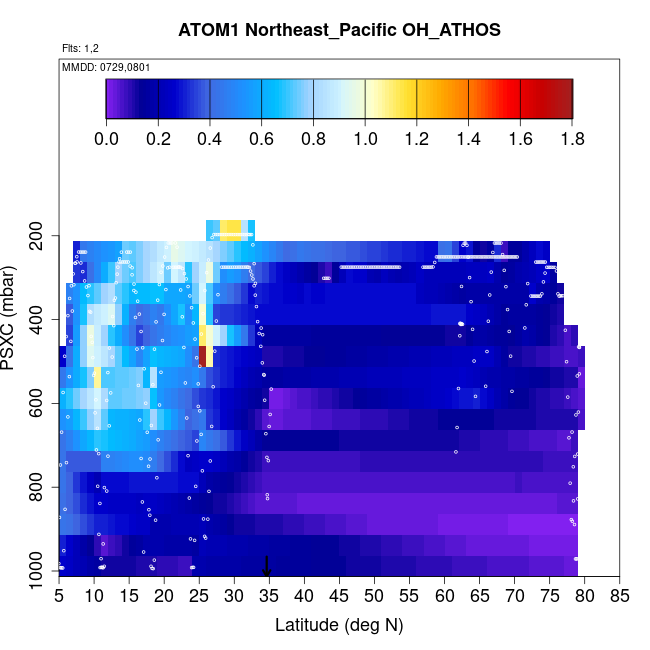 ATOM1 Northeast_Pacific OH_ATHOS

Flts: 1,2

MMDD: 0729,0801

0.0 0.2 0.4 0.6 0.8 1.0 1.2 1.4 1.6 1.8

PSXC (mbar)

200
400
600
800
1000

5 10 15 20 25 30 35 40 45 50 55 60 65 70 75 80 85

Latitude (deg N)